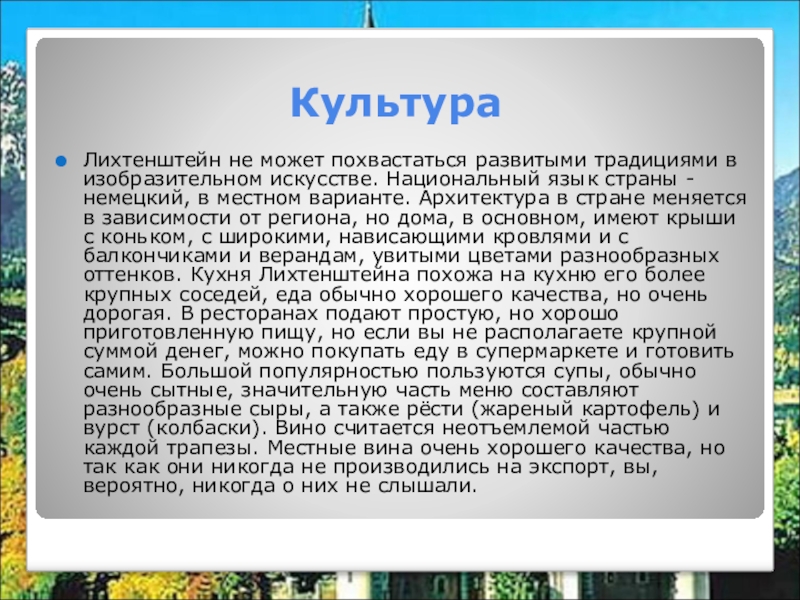 Культура

Лихтенштейн не может похвастаться развитыми традициями в изобразительном искусстве. Национальный язык страны - немецкий, в местном варианте. Архитектура в стране меняется в зависимости от региона, но дома, в основном, имеют крыши с коньком, с широкими, нависающими кровлями и с балкончиками и верандам, увитыми цветами разнообразных оттенков. Кухня Лихтенштейна похожа на кухню его более крупных соседей, еда обычно хорошего качества, но очень дорогая. В ресторанах подают простую, но хорошо приготовленную пищу, но если вы не располагаете крупной суммой денег, можно покупать еду в супермаркете и готовить самим. Большой популярностью пользуются супы, обычно очень сытные, значительную часть меню составляют разнообразные сыры, а также рёсти (жареный картофель) и вурст (колбаски). Вино считается неотъемлемой частью каждой трапезы. Местные вина очень хорошего качества, но так как они никогда не производились на экспорт, вы, вероятно, никогда о них не слышали.